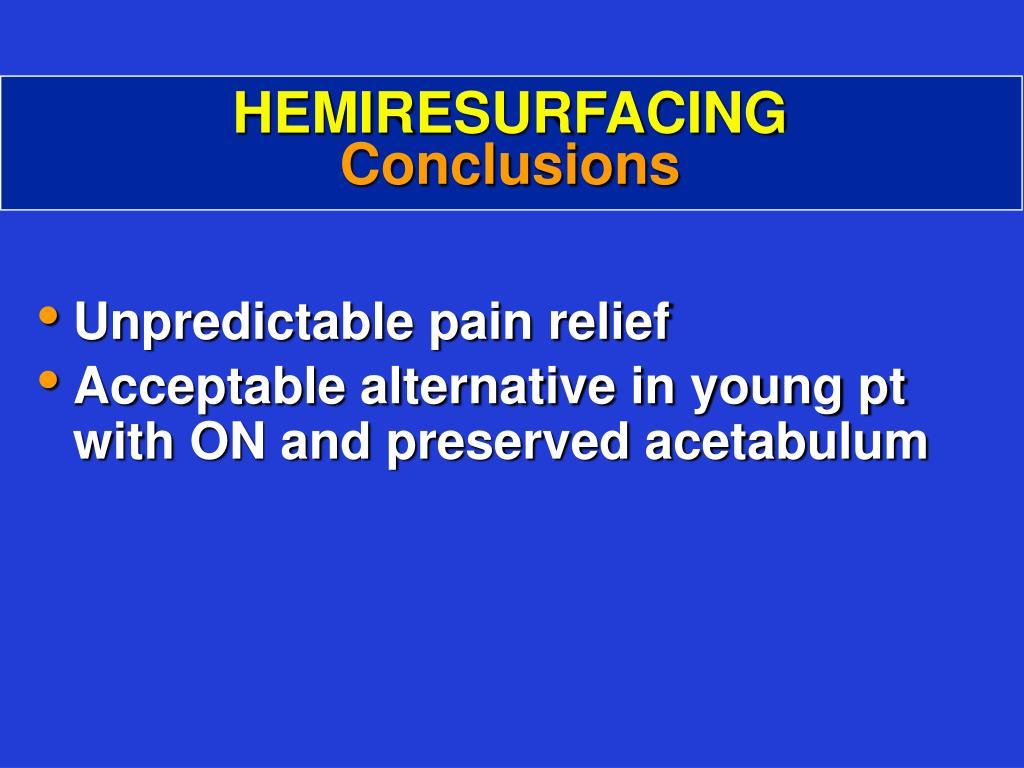 HEMIRESURFACING
Conclusions

• Unpredictable pain relief
• Acceptable alternative in young pt with ON and preserved acetabulum